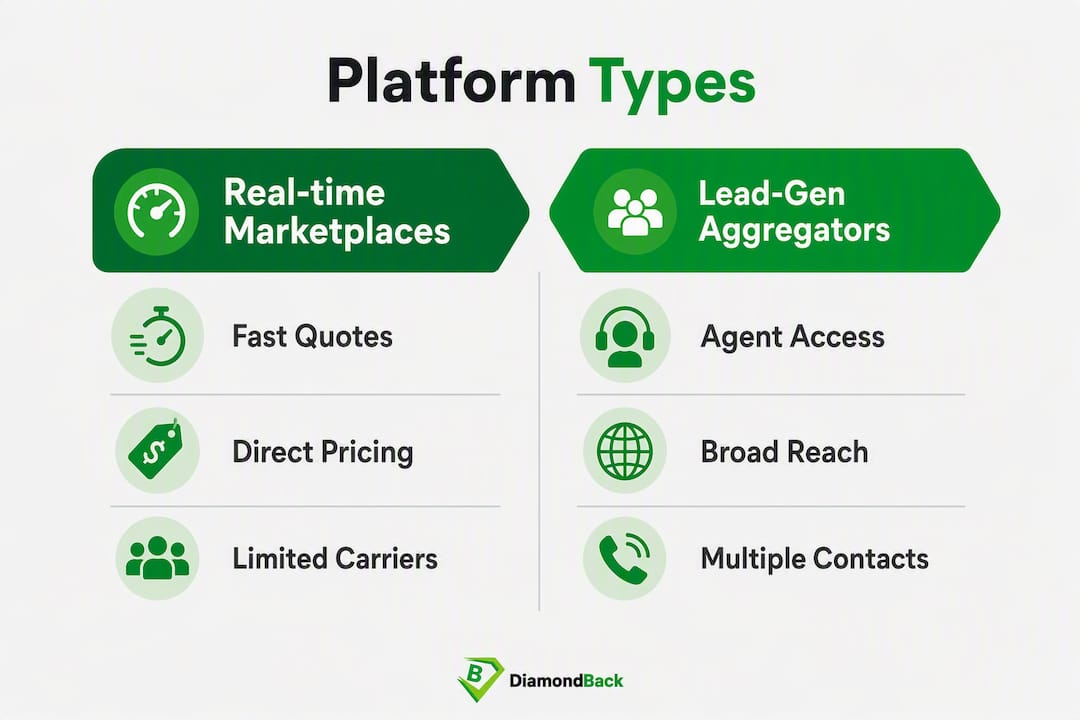 Platform Types

Real-time Marketplaces

Fast Quotes

Direct Pricing

Limited Carriers

Lead-Gen Aggregators

Agent Access

Broad Reach

Multiple Contacts

B DiamondBack